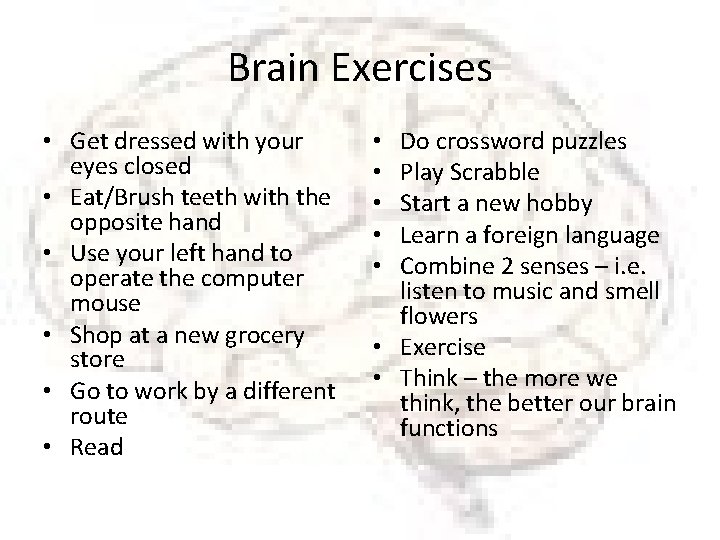 Brain Exercises

• Get dressed with your eyes closed
• Eat/Brush teeth with the opposite hand
• Use your left hand to operate the computer mouse
• Shop at a new grocery store
• Go to work by a different route
• Read

• Do crossword puzzles
• Play Scrabble
• Start a new hobby
• Learn a foreign language
• Combine 2 senses – i.e. listen to music and smell flowers
• Exercise
• Think – the more we think, the better our brain functions